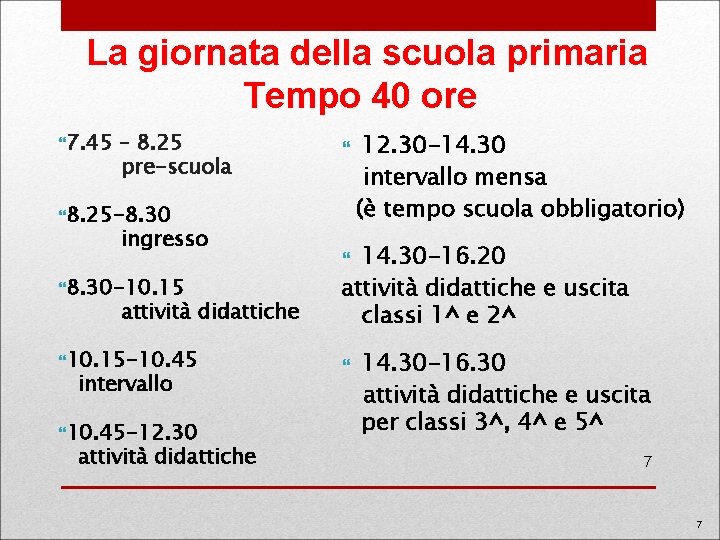 La giornata della scuola primaria
Tempo 40 ore

7.45 – 8.25
pre-scuola

8.25-8.30
ingresso

8.30-10.15
attività didattiche

10.15-10.45
intervallo

10.45-12.30
attività didattiche

12.30-14.30
intervallo mensa
(è tempo scuola obbligatorio)

14.30-16.20
attività didattiche e uscita classi 1^ e 2^

14.30-16.30
attività didattiche e uscita per classi 3^, 4^ e 5^

7

7